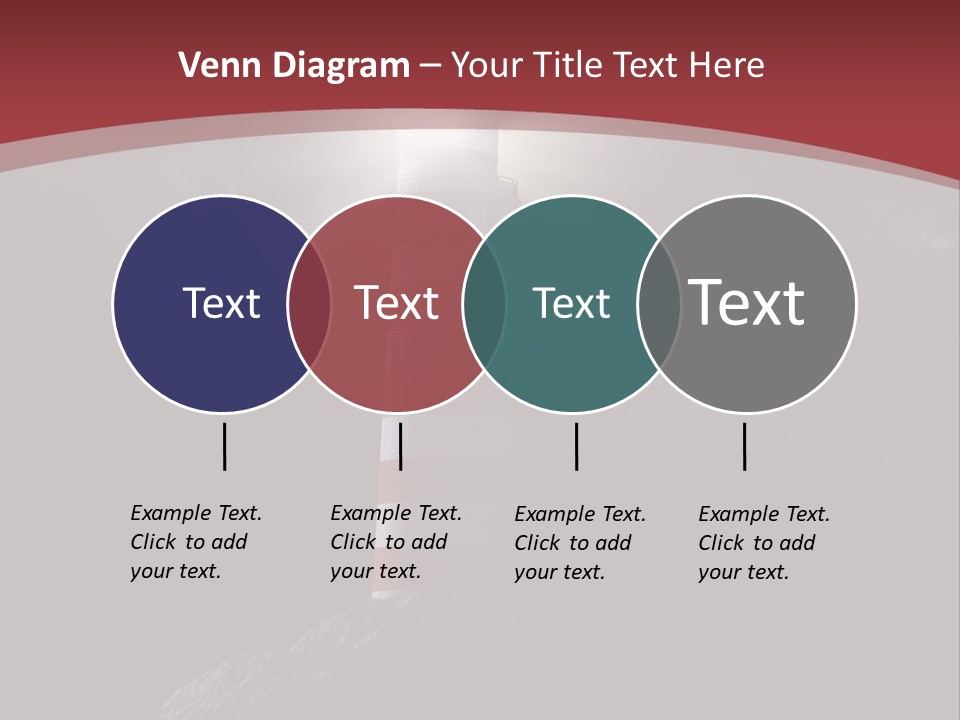 Venn Diagram – Your Title Text Here

Text

Text

Text

Text

Example Text. Click to add your text.

Example Text. Click to add your text.

Example Text. Click to add your text.

Example Text. Click to add your text.